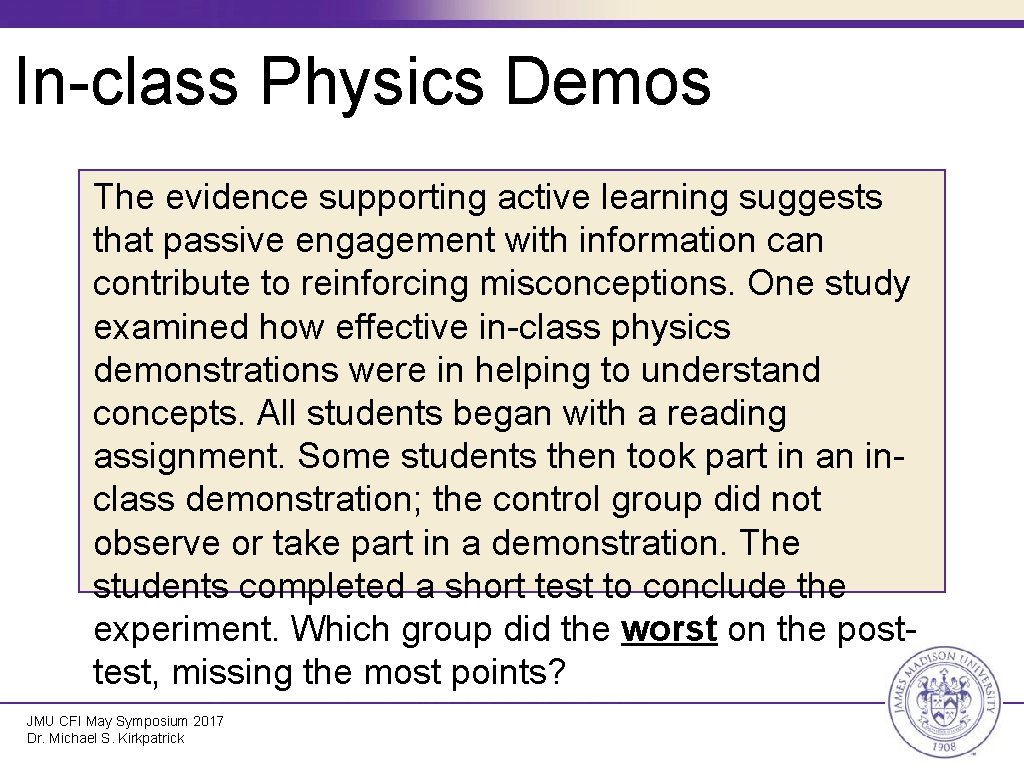 In-class Physics Demos

The evidence supporting active learning suggests that passive engagement with information can contribute to reinforcing misconceptions. One study examined how effective in-class physics demonstrations were in helping to understand concepts. All students began with a reading assignment. Some students then took part in an in-class demonstration; the control group did not observe or take part in a demonstration. The students completed a short test to conclude the experiment. Which group did the worst on the post-test, missing the most points?

JMU CFI May Symposium 2017
Dr. Michael S. Kirkpatrick

JAMES MADISON UNIVERSITY
1908